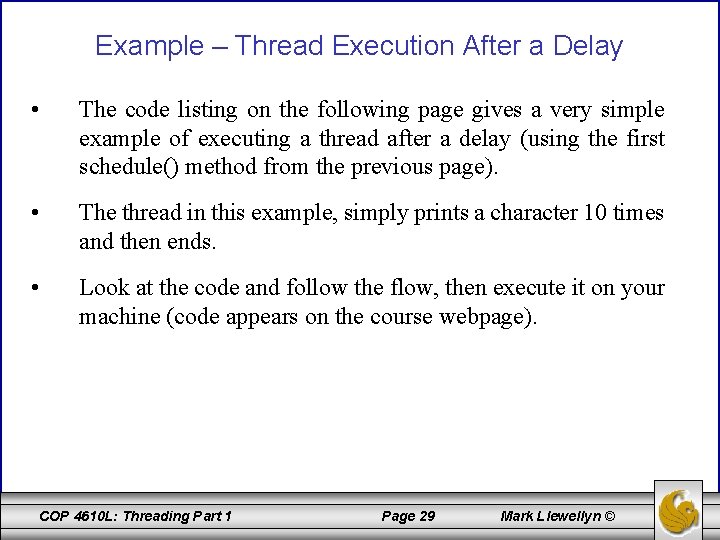 Example – Thread Execution After a Delay

• The code listing on the following page gives a very simple example of executing a thread after a delay (using the first schedule() method from the previous page).

• The thread in this example, simply prints a character 10 times and then ends.

• Look at the code and follow the flow, then execute it on your machine (code appears on the course webpage).

COP 4610L: Threading Part 1 Page 29 Mark Llewellyn ©